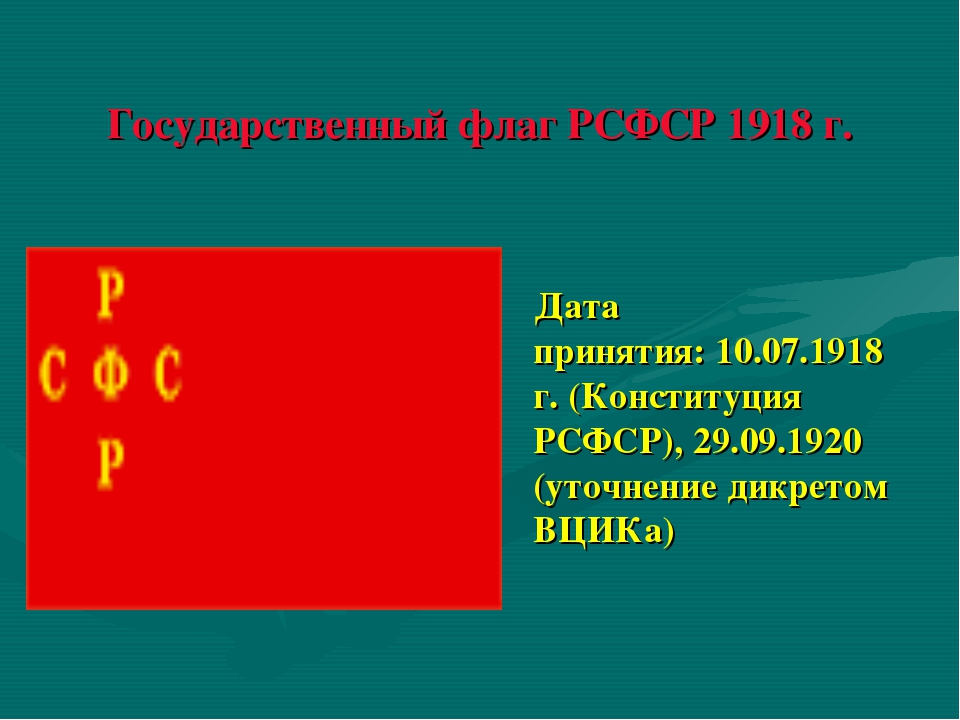 Государственный флаг РСФСР 1918 г.

Р
С Ф С
Р

Дата принятия: 10.07.1918 г. (Конституция РСФСР), 29.09.1920 (уточнение дикретом ВЦИКа)